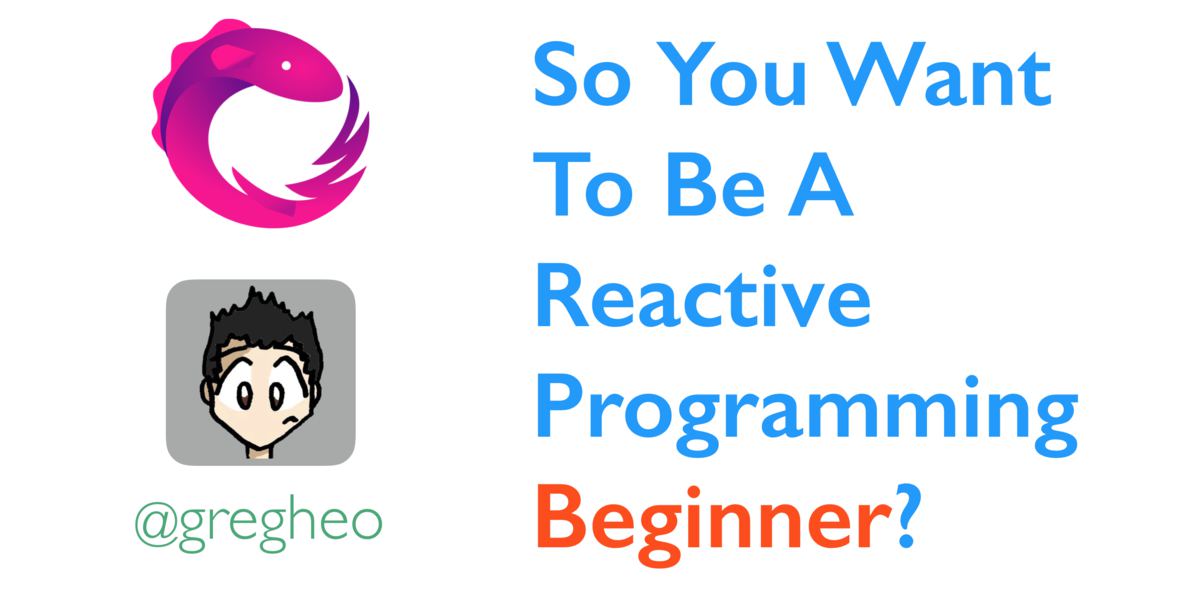 @gregheo

So You Want To Be A Reactive Programming Beginner?